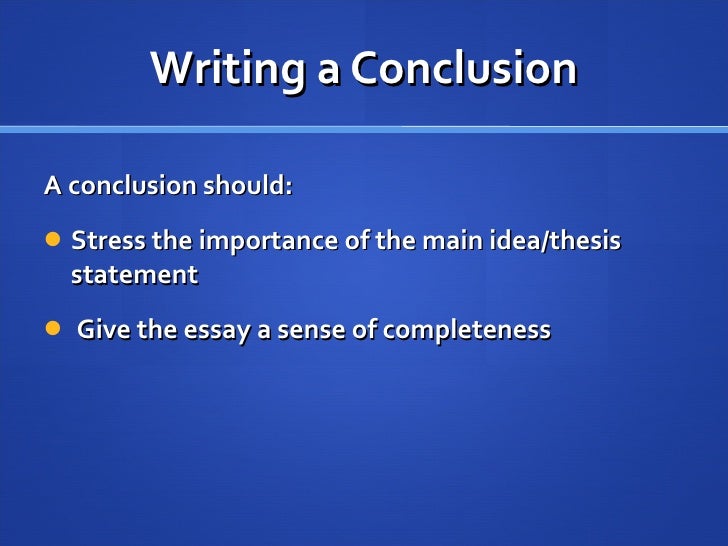 Writing a Conclusion

A conclusion should:

- Stress the importance of the main idea/thesis statement
- Give the essay a sense of completeness